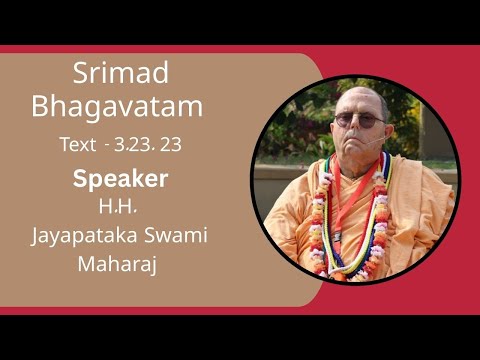 Srimad Bhagavatam

Text - 3.23. 23

Speaker

H.H. Jayapataka Swami Maharaj